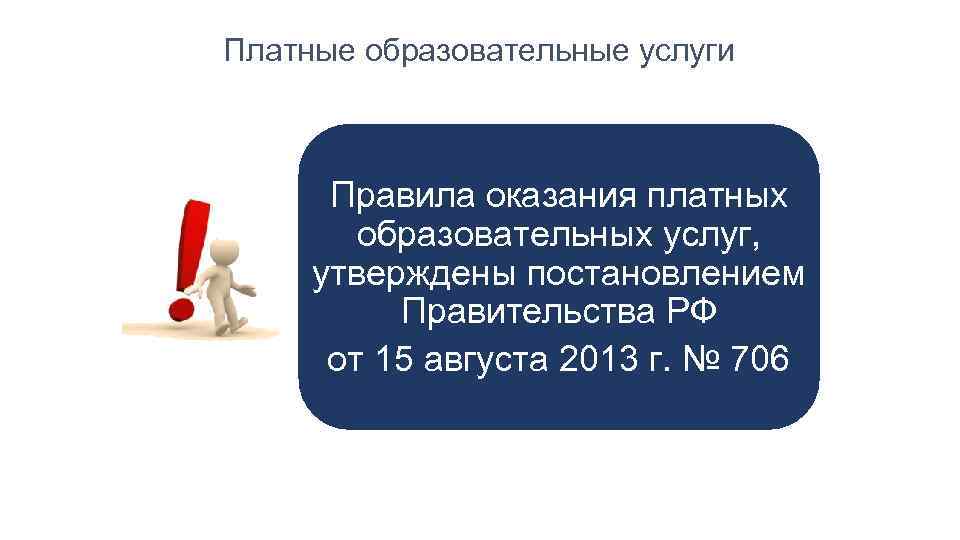 Платные образовательные услуги

Правила оказания платных образовательных услуг, утверждены постановлением Правительства РФ от 15 августа 2013 г. № 706